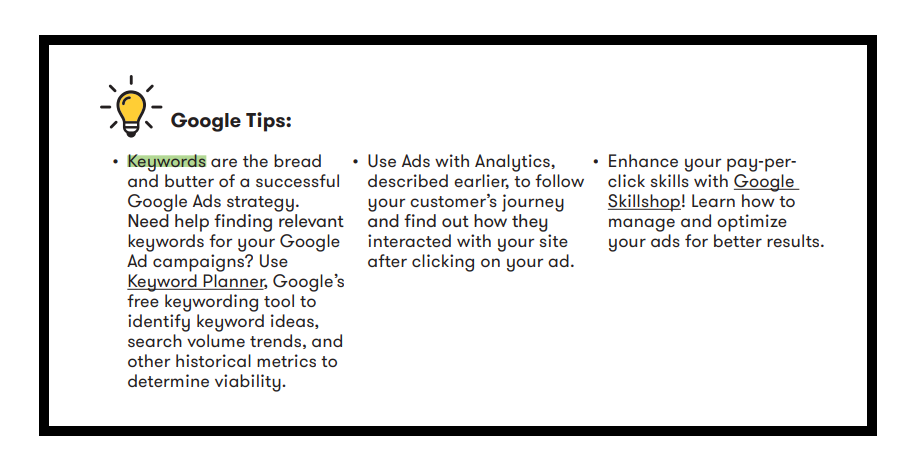 Google Tips:

• Keywords are the bread and butter of a successful Google Ads strategy. Need help finding relevant keywords for your Google Ad campaigns? Use Keyword Planner, Google's free keywording tool to identify keyword ideas, search volume trends, and other historical metrics to determine viability.

• Use Ads with Analytics, described earlier, to follow your customer's journey and find out how they interacted with your site after clicking on your ad.

• Enhance your pay-per-click skills with Google Skillshop! Learn how to manage and optimize your ads for better results.